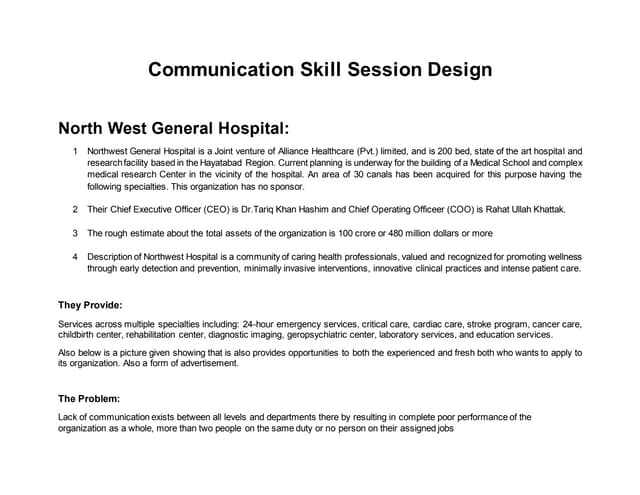 Communication Skill Session Design

North West General Hospital:

1 Northwest General Hospital is a Joint venture of Alliance Healthcare (Pvt.) limited, and is 200 bed, state of the art hospital and research facility based in the Hayatabad Region. Current planning is underway for the building of a Medical School and complex medical research Center in the vicinity of the hospital. An area of 30 canals has been acquired for this purpose having the following specialties. This organization has no sponsor.

2 Their Chief Executive Officer (CEO) is Dr.Tariq Khan Hashim and Chief Operating Officeer (COO) is Rahat Ullah Khattak.

3 The rough estimate about the total assets of the organization is 100 crore or 480 million dollars or more

4 Description of Northwest Hospital is a community of caring health professionals, valued and recognized for promoting wellness through early detection and prevention, minimally invasive interventions, innovative clinical practices and intense patient care.

They Provide:

Services across multiple specialties including: 24-hour emergency services, critical care, cardiac care, stroke program, cancer care, childbirth center, rehabilitation center, diagnostic imaging, geropsychiatric center, laboratory services, and education services.

Also below is a picture given showing that is also provides opportunities to both the experienced and fresh both who wants to apply to its organization. Also a form of advertisement.

The Problem:

Lack of communication exists between all levels and departments there by resulting in complete poor performance of the organization as a whole, more than two people on the same duty or no person on their assigned jobs